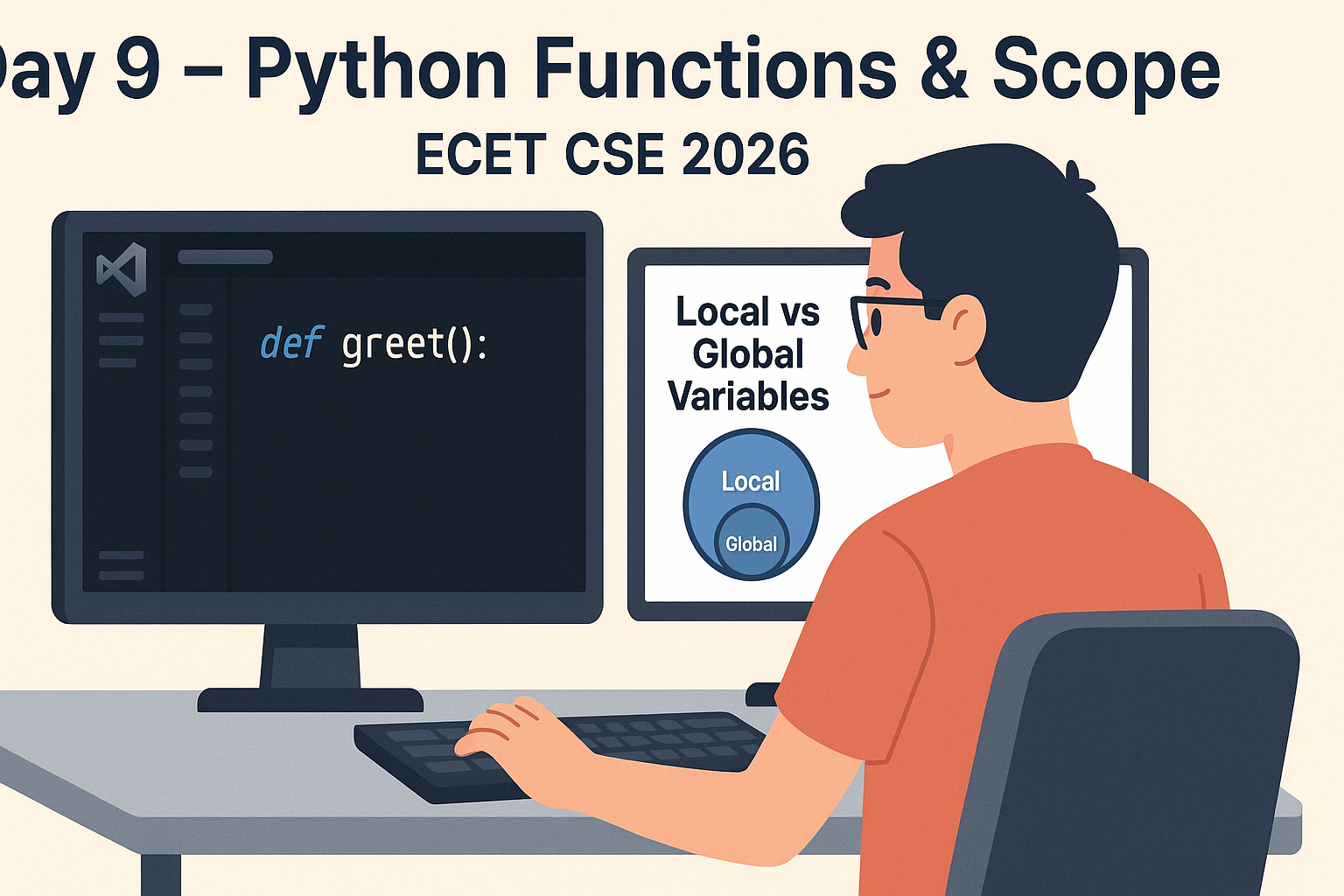 ay 9 – Python Functions & Scope
ECET CSE 2026

def greet():

Local vs Global Variables

Local
Global